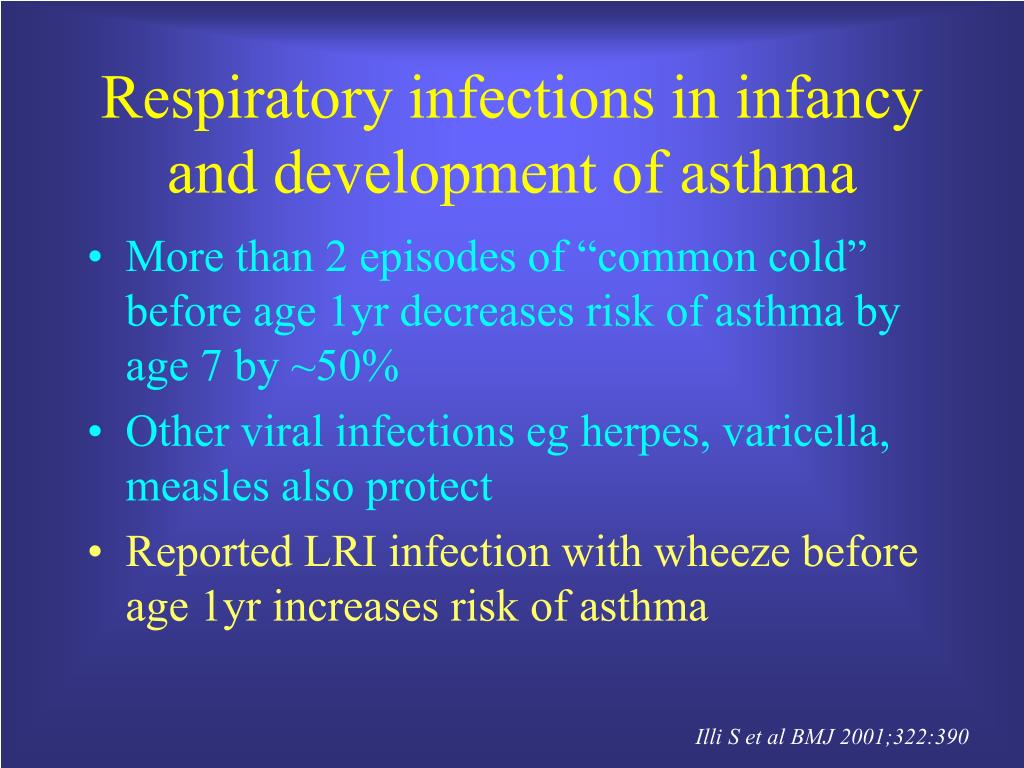 Respiratory infections in infancy and development of asthma

• More than 2 episodes of “common cold” before age 1yr decreases risk of asthma by age 7 by ~50%
• Other viral infections eg herpes, varicella, measles also protect
• Reported LRI infection with wheeze before age 1yr increases risk of asthma

Illi S et al BMJ 2001;322:390